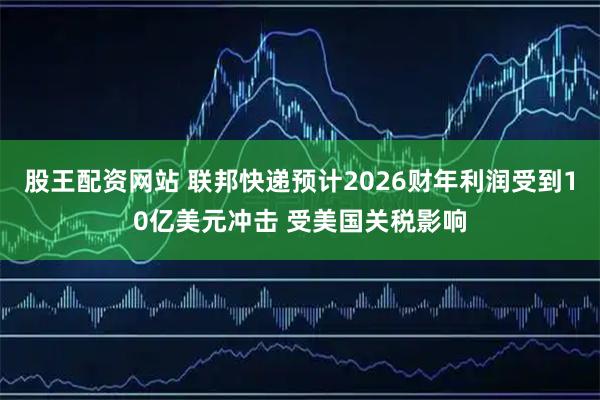 股王配资网站 联邦快递预计2026财年利润受到10亿美元冲击 受美国关税影响